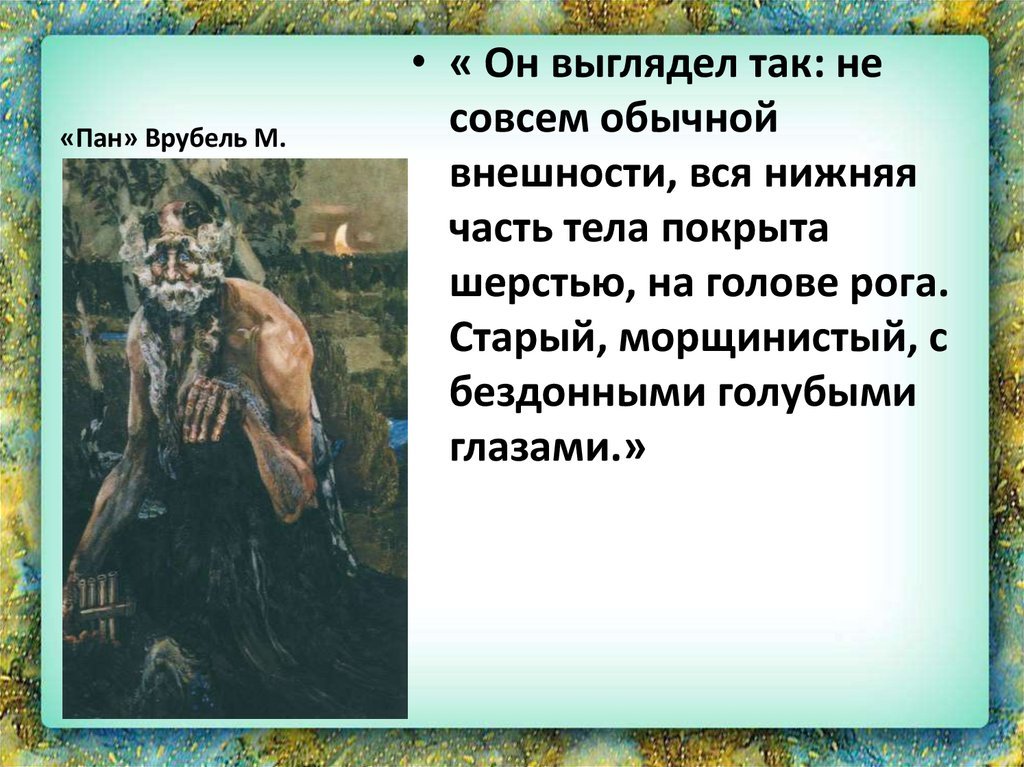 «Пан» Врубель М.

• « Он выглядел так: не совсем обычной внешности, вся нижняя часть тела покрыта шерстью, на голове рога. Старый, морщинистый, с бездонными голубыми глазами.»